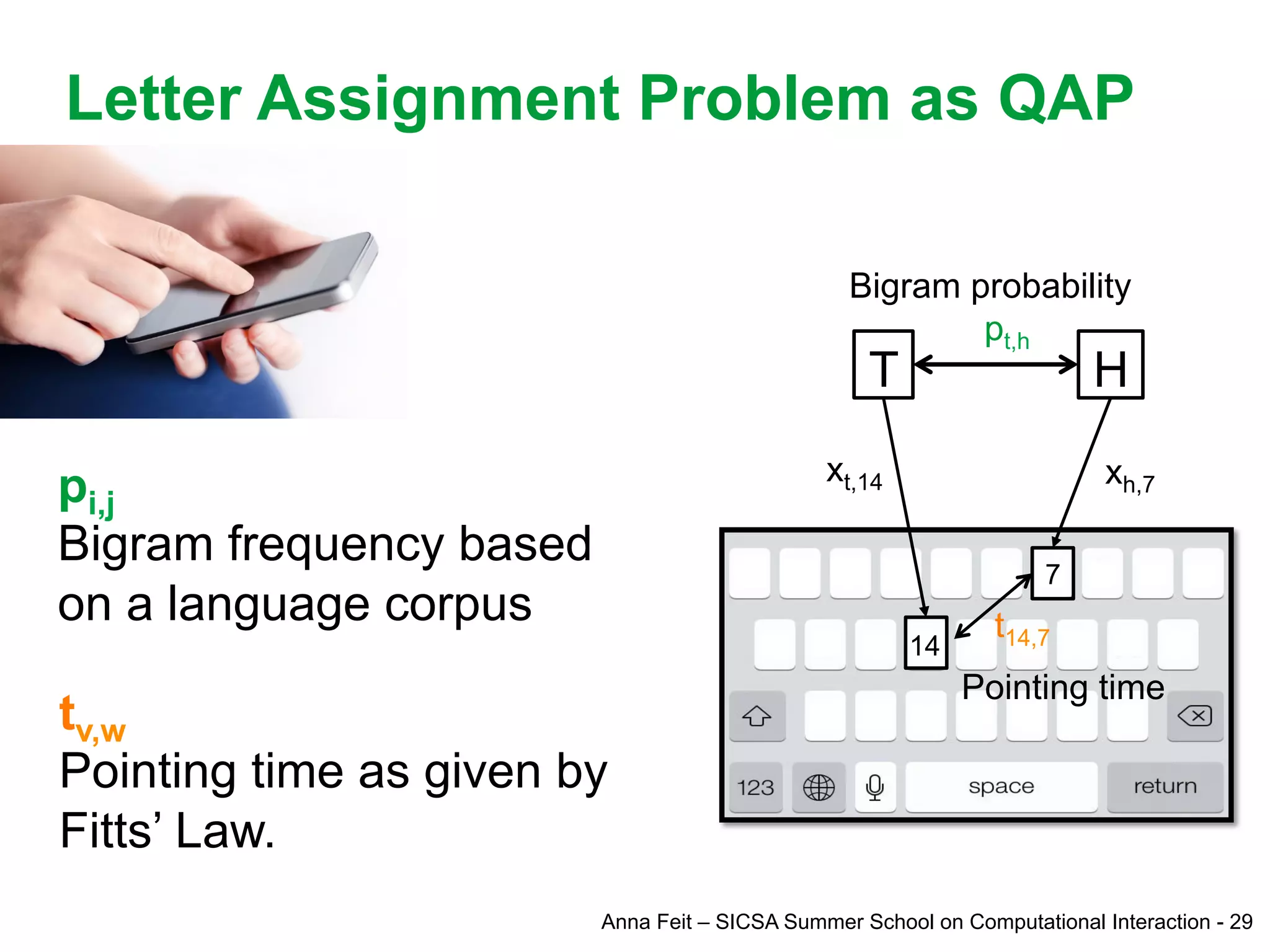 Letter Assignment Problem as QAP

$p_{i,j}$
Bigram frequency based on a language corpus

$t_{v,w}$
Pointing time as given by Fitts' Law.

Bigram probability

$p_{t,h}$

T

H

$x_{t,14}$

$x_{h,7}$

7

14

$t_{14,7}$

Pointing time

123

space

return

Anna Feit – SICSA Summer School on Computational Interaction - 29